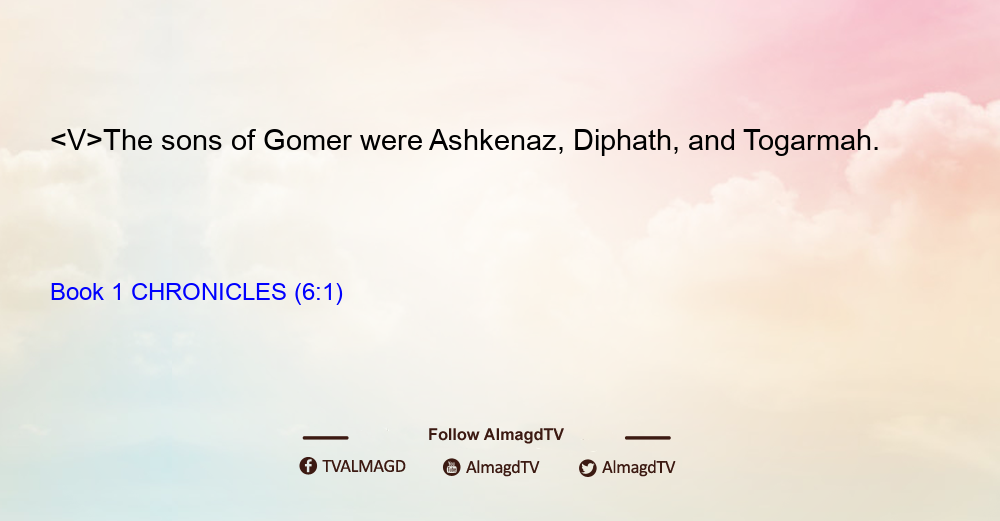 <V>The sons of Gomer were Ashkenaz, Diphath, and Togarmah.

Book 1 CHRONICLES (6:1)

Follow AlmagdTV

TVALMAGD AlmagdTV AlmagdTV